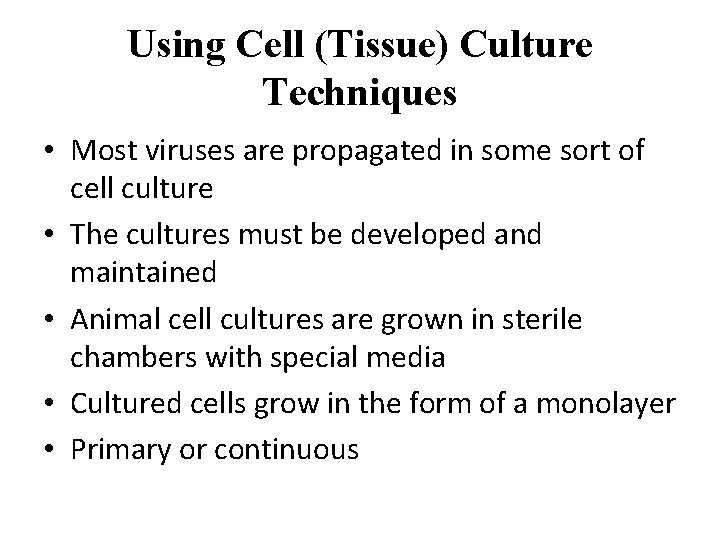 Using Cell (Tissue) Culture Techniques

• Most viruses are propagated in some sort of cell culture
• The cultures must be developed and maintained
• Animal cell cultures are grown in sterile chambers with special media
• Cultured cells grow in the form of a monolayer
• Primary or continuous